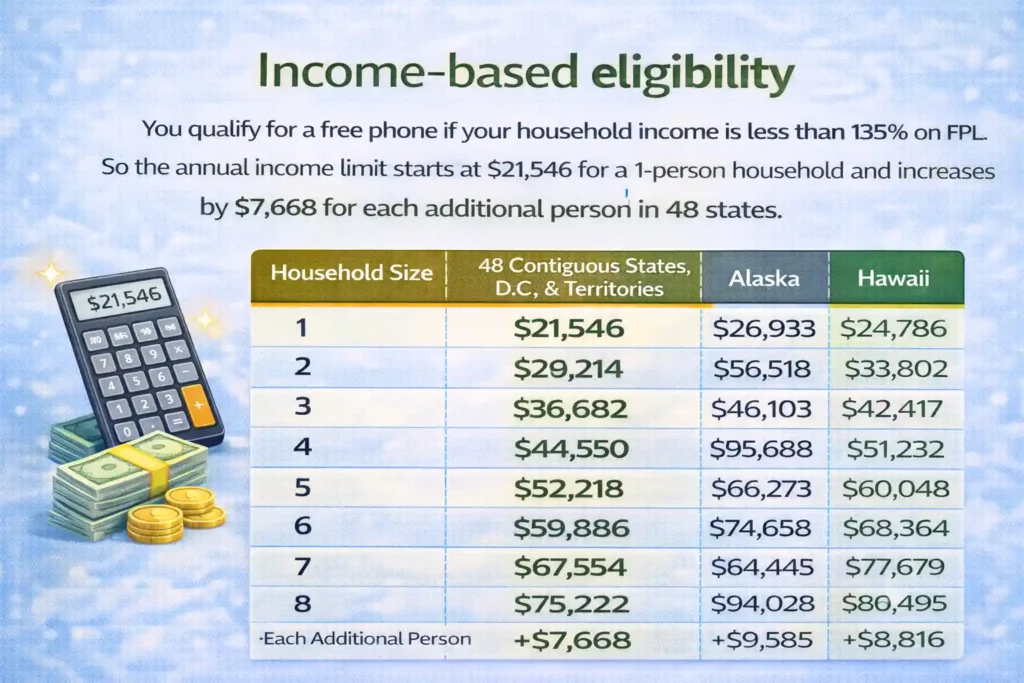 Income-based eligibility

You qualify for a free phone if your household income is less than 135% on FPL. So the annual income limit starts at $21,546 for a 1-person household and increases by $7,668 for each additional person in 48 states.

$21,546

| Household Size | 48 Contiguous States, D.C, & Territories | Alaska | Hawaii |
|---|---|---|---|
| 1 | $21,546 | $26,933 | $24,786 |
| 2 | $29,214 | $56,518 | $33,802 |
| 3 | $36,682 | $46,103 | $42,417 |
| 4 | $44,550 | $95,688 | $51,232 |
| 5 | $52,218 | $66,273 | $60,048 |
| 6 | $59,886 | $74,658 | $68,364 |
| 7 | $67,554 | $64,445 | $77,679 |
| 8 | $75,222 | $94,028 | $80,495 |
| ·Each Additional Person | +$7,668 | +$9,585 | +$8,816 |